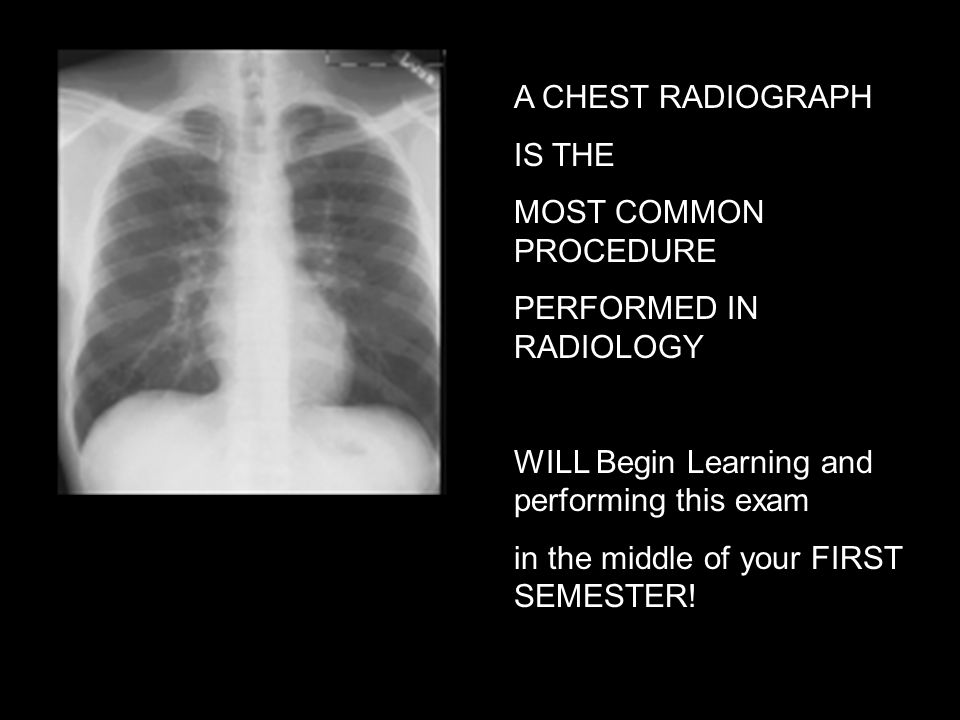 A CHEST RADIOGRAPH

IS THE

MOST COMMON PROCEDURE

PERFORMED IN RADIOLOGY

WILL Begin Learning and performing this exam

in the middle of your FIRST SEMESTER!